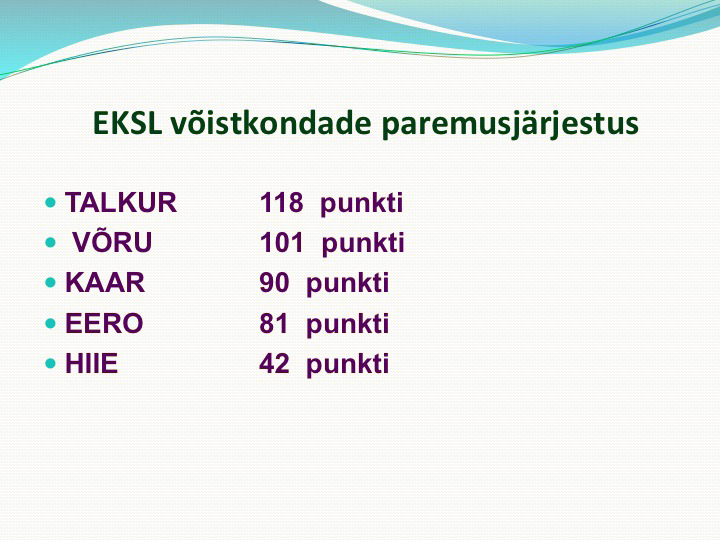 EKSL võistkondade paremusjärjestus

- TALKUR 118 punkti
- VÕRU 101 punkti
- KAAR 90 punkti
- EERO 81 punkti
- HIIE 42 punkti